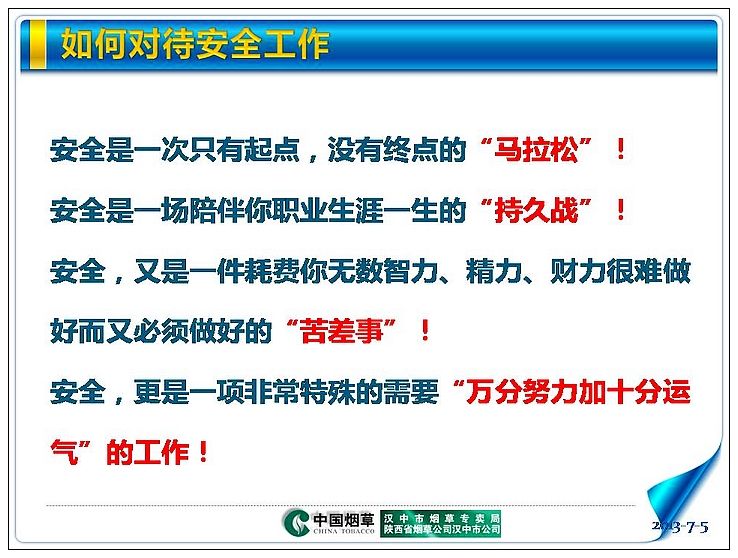 如何对待安全工作

安全是一次只有起点，没有终点的“马拉松”！

安全是一场陪伴你职业生涯一生的“持久战”！

安全，又是一件耗费你无数智力、精力、财力很难做好而又必须做好的“苦差事”！

安全，更是一项非常特殊的需要“万分努力加十分运气”的工作！

中国烟草 CHINA TOBACCO 汉中市烟草专卖局 陕西省烟草公司汉中市公司

2013-7-5